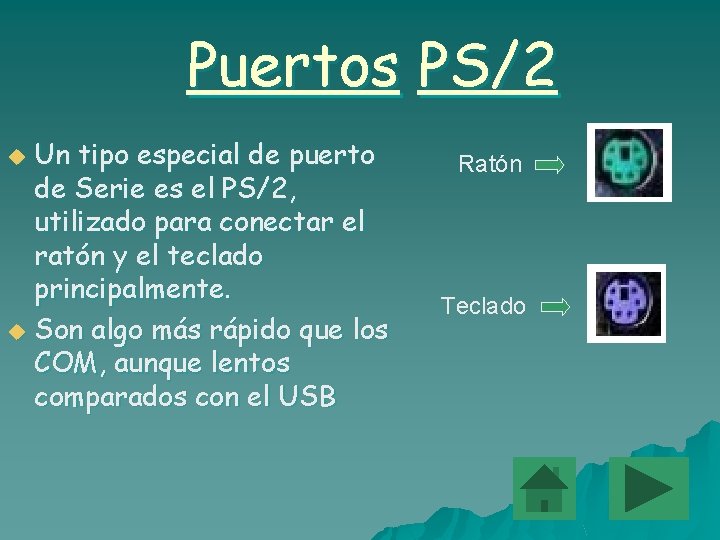 Puertos PS/2

Un tipo especial de puerto de Serie es el PS/2, utilizado para conectar el ratón y el teclado principalmente.

Son algo más rápido que los COM, aunque lentos comparados con el USB

Ratón

Teclado